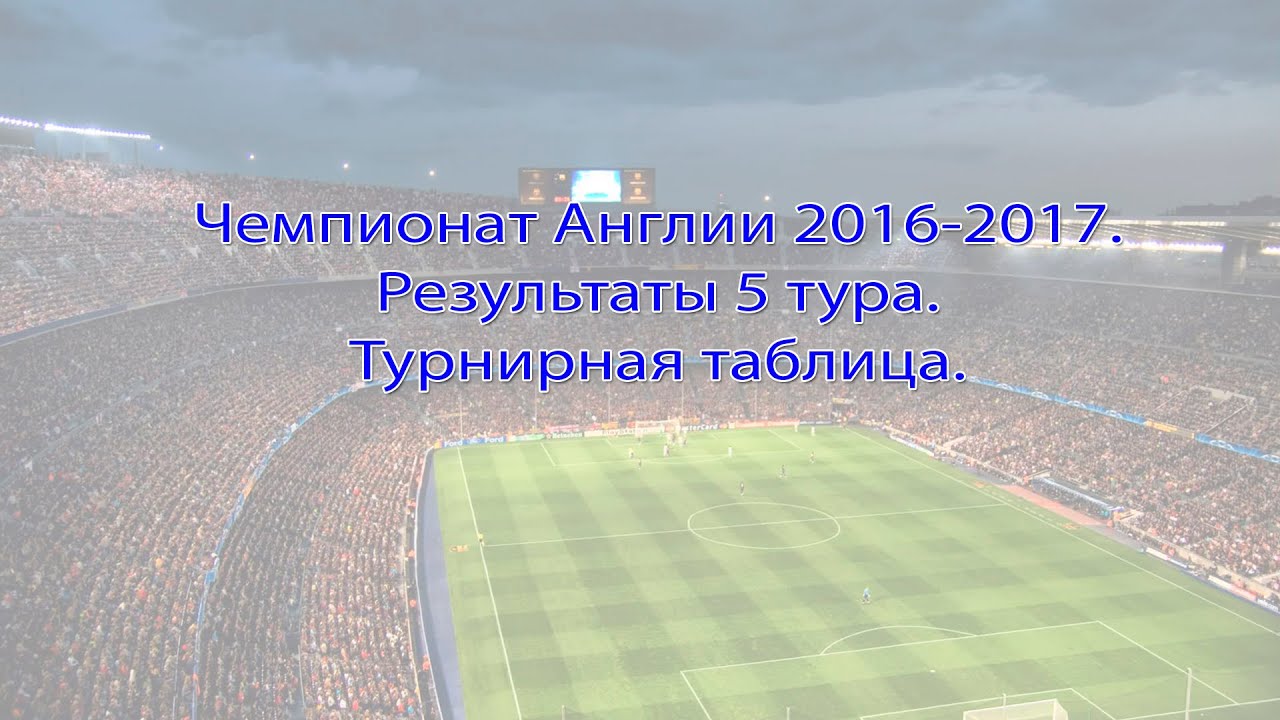 Чемпионат Англии 2016-2017.
Результаты 5 тура.
Турнирная таблица.